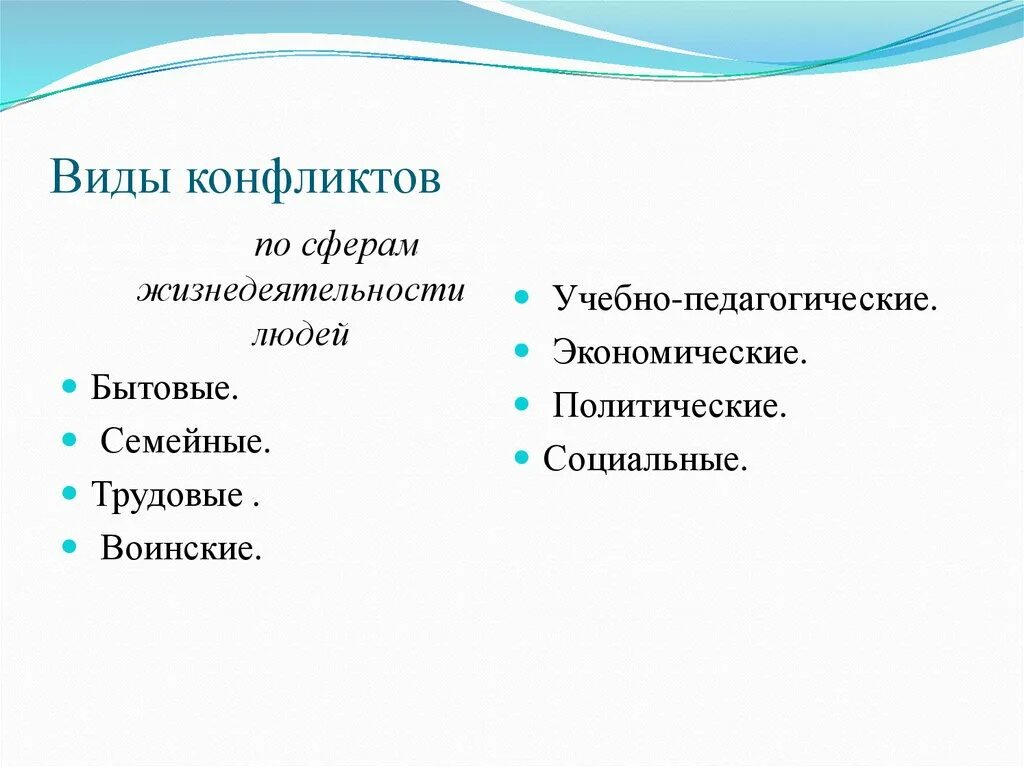 Виды конфликтов

по сферам жизнедеятельности людей

- Бытовые.
- Семейные.
- Трудовые .
- Воинские.

- Учебно-педагогические.
- Экономические.
- Политические.
- Социальные.